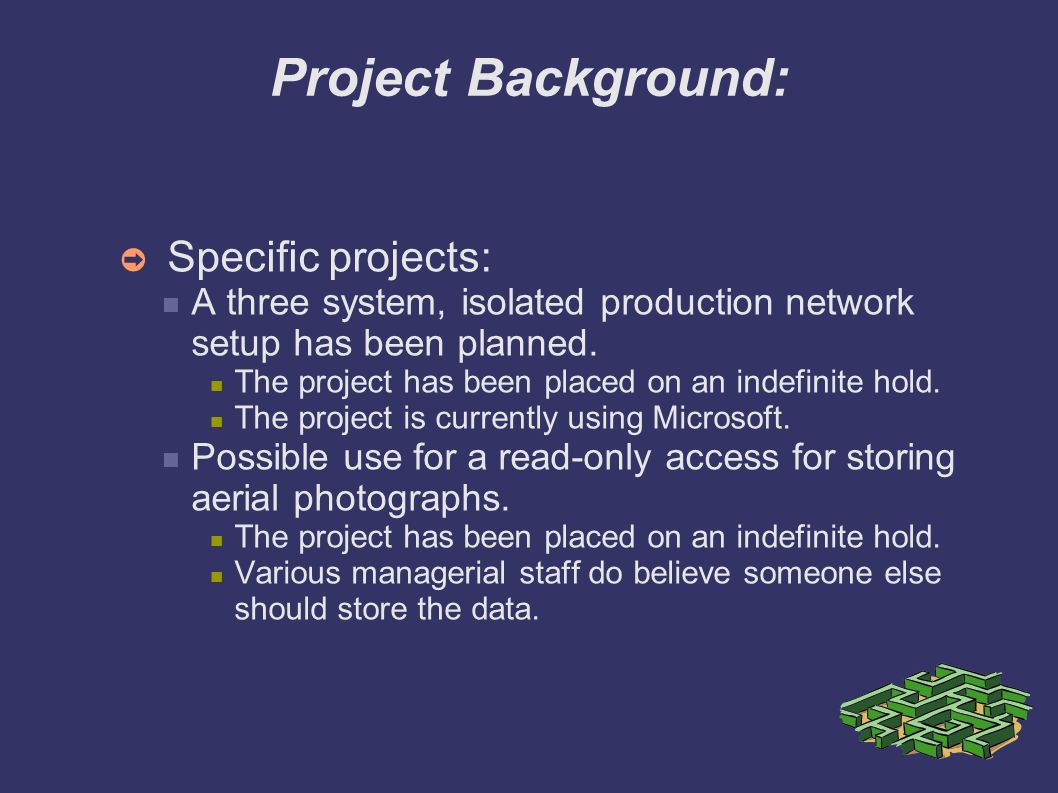 Project Background:

Specific projects:

A three system, isolated production network setup has been planned.

The project has been placed on an indefinite hold.

The project is currently using Microsoft.

Possible use for a read-only access for storing aerial photographs.

The project has been placed on an indefinite hold.

Various managerial staff do believe someone else should store the data.